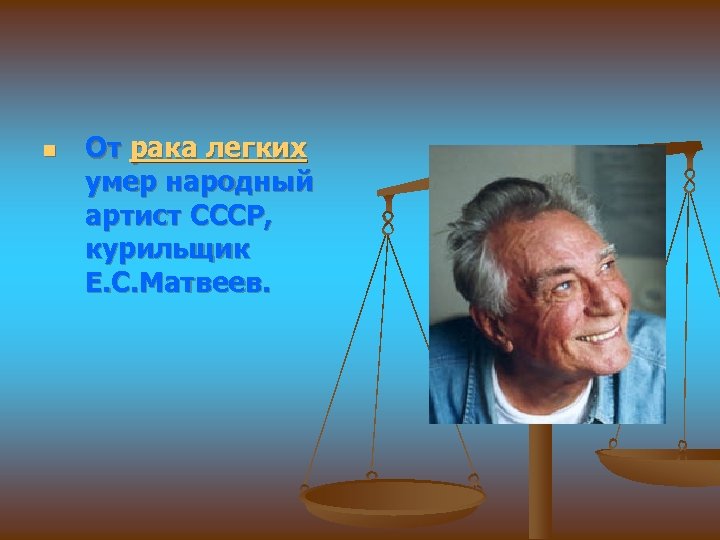 От рака легких умер народный артист СССР, курильщик Е.С.Матвеев.